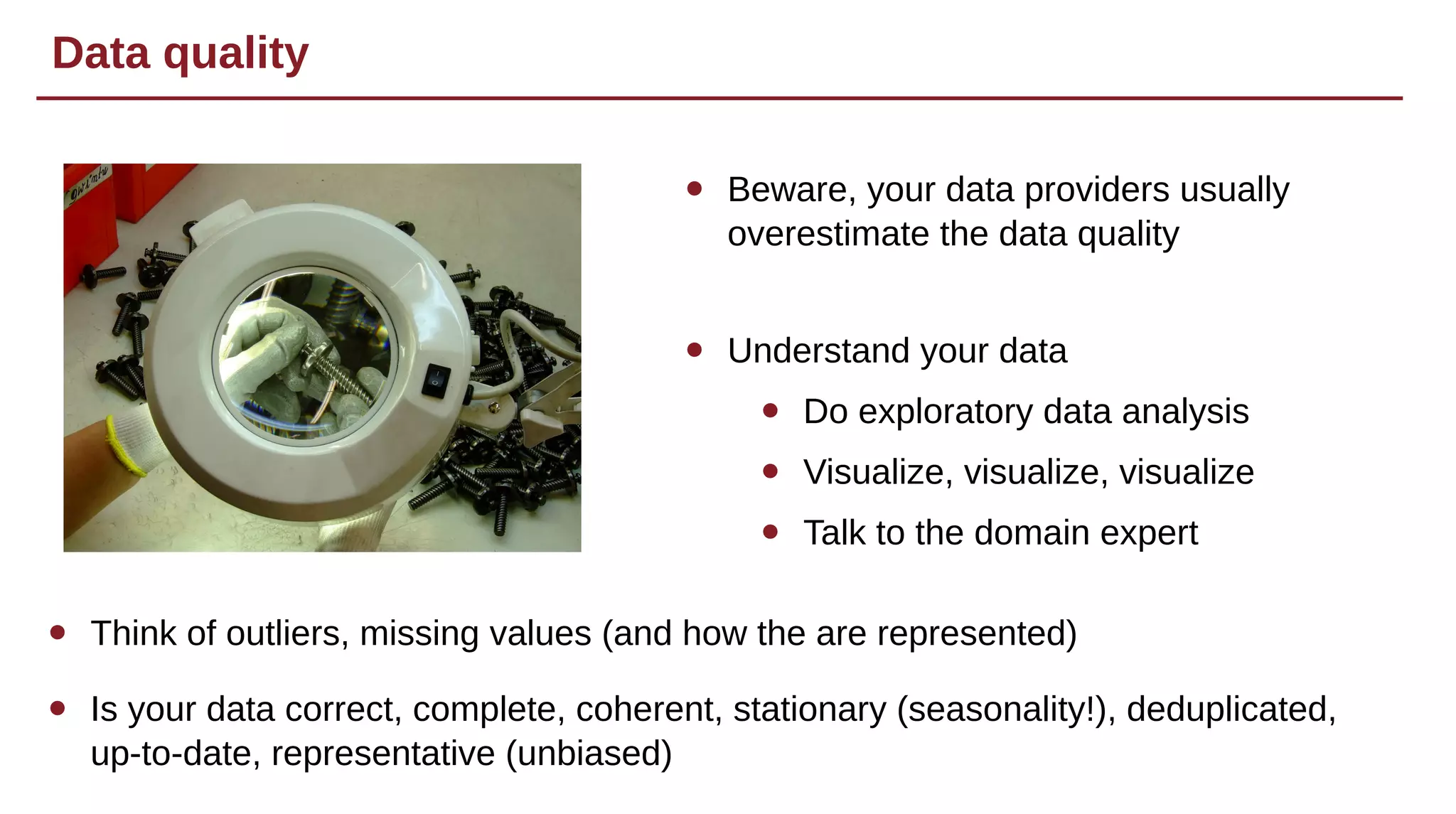 Data quality

- Beware, your data providers usually overestimate the data quality

- Understand your data
  - Do exploratory data analysis
  - Visualize, visualize, visualize
  - Talk to the domain expert

- Think of outliers, missing values (and how the are represented)

- Is your data correct, complete, coherent, stationary (seasonality!), deduplicated, up-to-date, representative (unbiased)